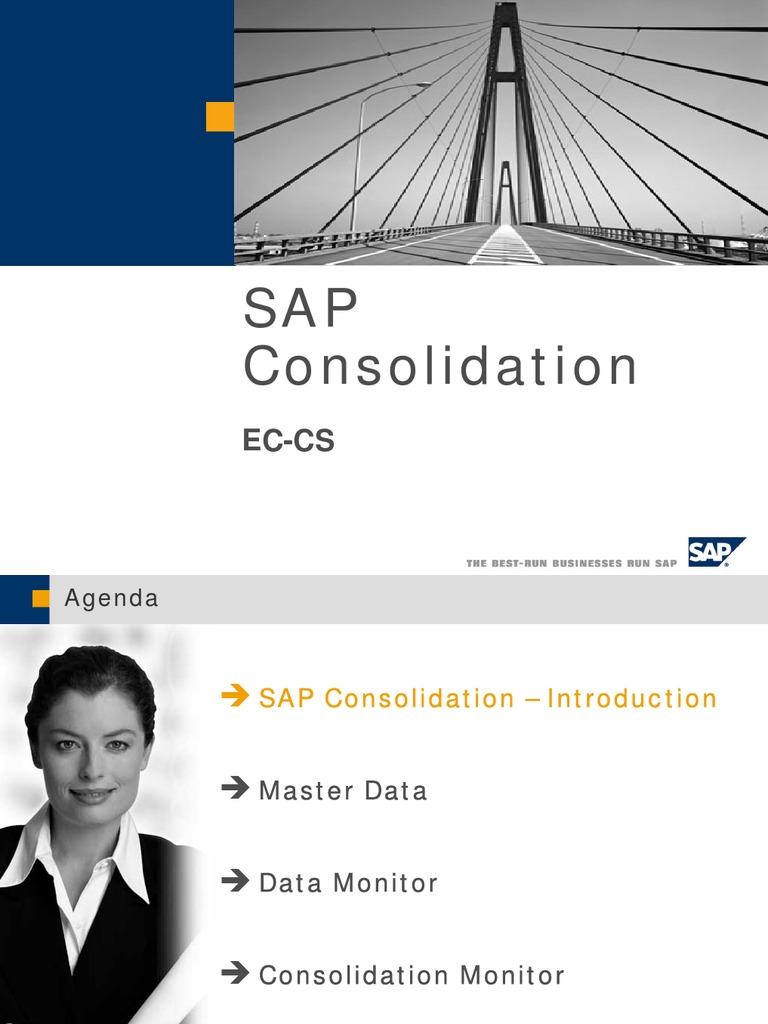 SAP Consolidation

EC-CS

THE BEST-RUN BUSINESSES RUN SAP

SAP

Agenda

➔ SAP Consolidation – Introduction

➔ Master Data

➔ Data Monitor

➔ Consolidation Monitor